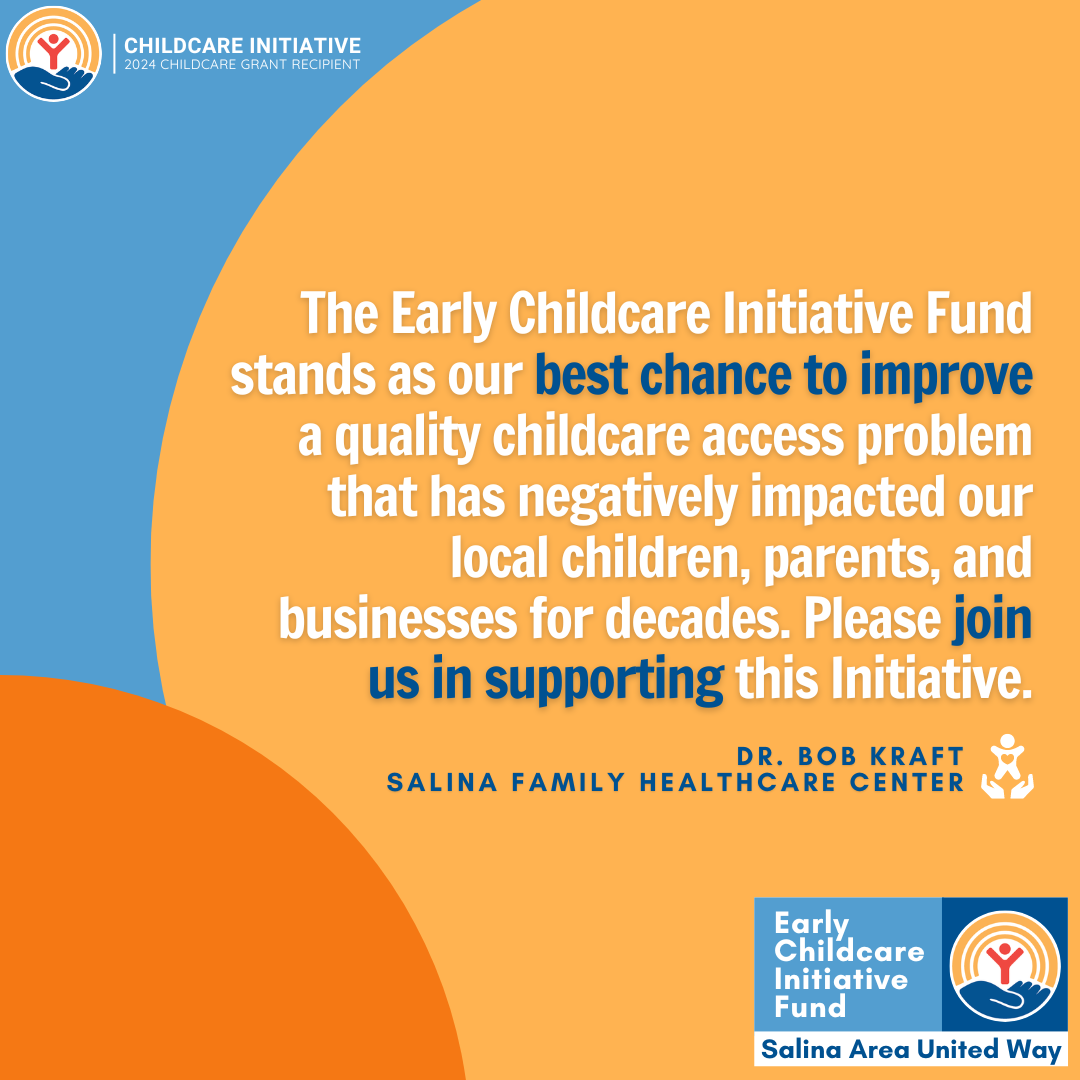 CHILDCARE INITIATIVE
2024 CHILDCARE GRANT RECIPIENT

The Early Childcare Initiative Fund stands as our best chance to improve a quality childcare access problem that has negatively impacted our local children, parents, and businesses for decades. Please join us in supporting this Initiative.

DR. BOB KRAFT
SALINA FAMILY HEALTHCARE CENTER

Early Childcare Initiative Fund
Salina Area United Way